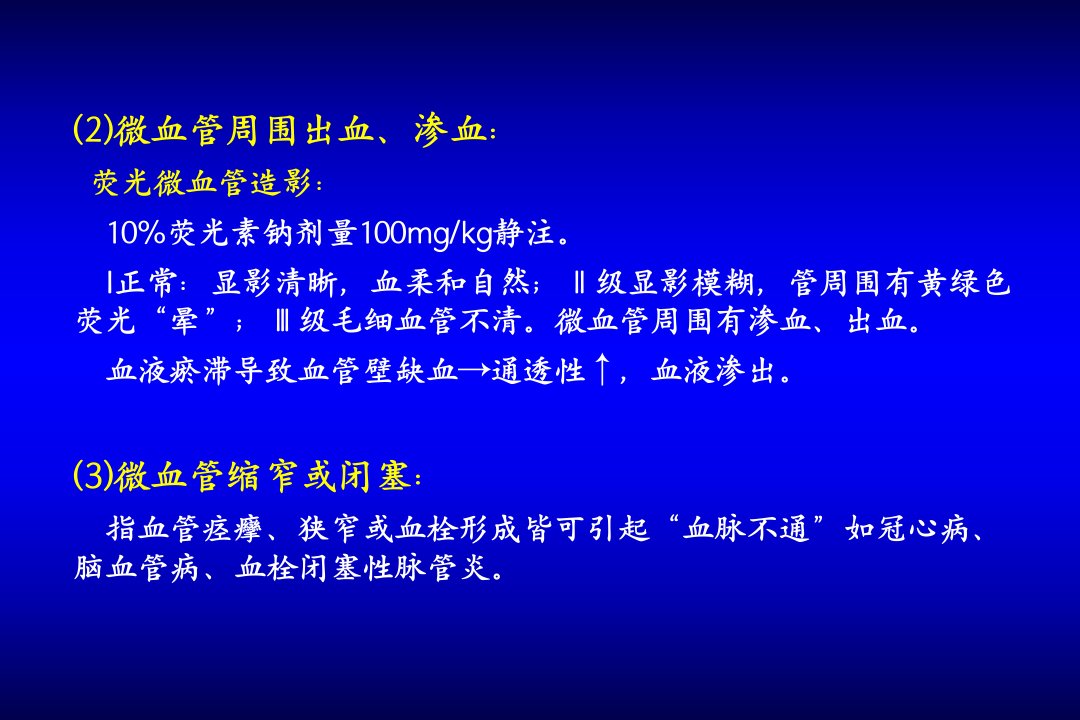 (2)微血管周围出血、渗血：

荧光微血管造影：

10%荧光素钠剂量100mg/kg静注。

Ⅰ正常：显影清晰，血柔和自然；Ⅱ级显影模糊，管周围有黄绿色荧光“晕”；Ⅲ级毛细血管不清。微血管周围有渗血、出血。

血液瘀滞导致血管壁缺血→通透性↑，血液渗出。

(3)微血管缩窄或闭塞：

指血管痉挛、狭窄或血栓形成皆可引起“血脉不通”如冠心病、脑血管病、血栓闭塞性脉管炎。